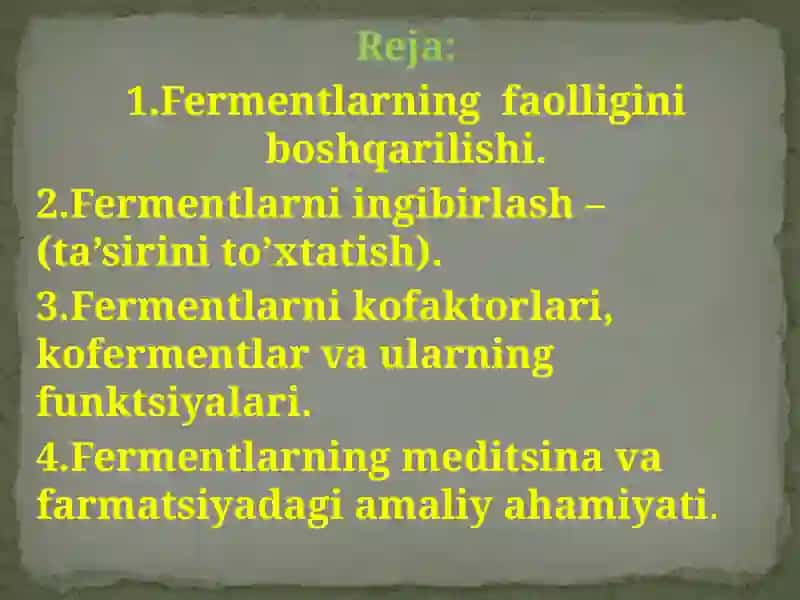 Reja:

1.Fermentlarning faolligini boshqarilishi.

2.Fermentlarni ingibirlash – (ta’sirini to’xtatish).

3.Fermentlarni kofaktorlari, kofermentlar va ularning funktsiyalari.

4.Fermentlarning meditsina va farmatsiyadagi amaliy ahamiyati.